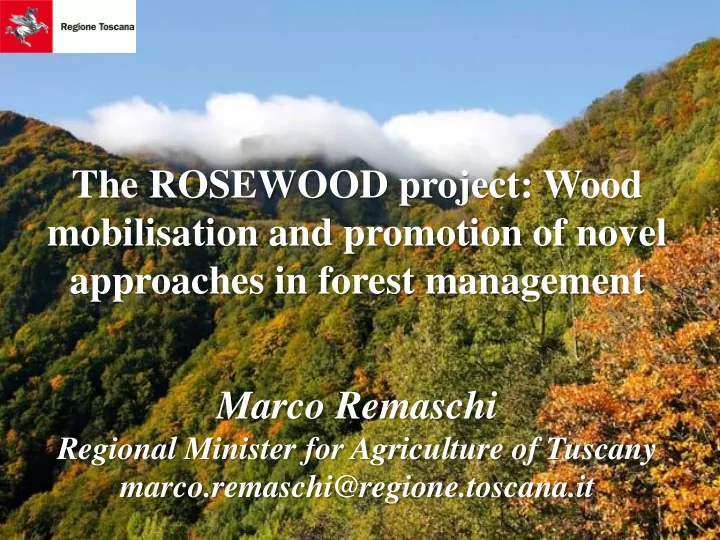 Regione Toscana

The ROSEWOOD project: Wood mobilisation and promotion of novel approaches in forest management

Marco Remaschi
Regional Minister for Agriculture of Tuscany
marco.remaschi@regione.toscana.it